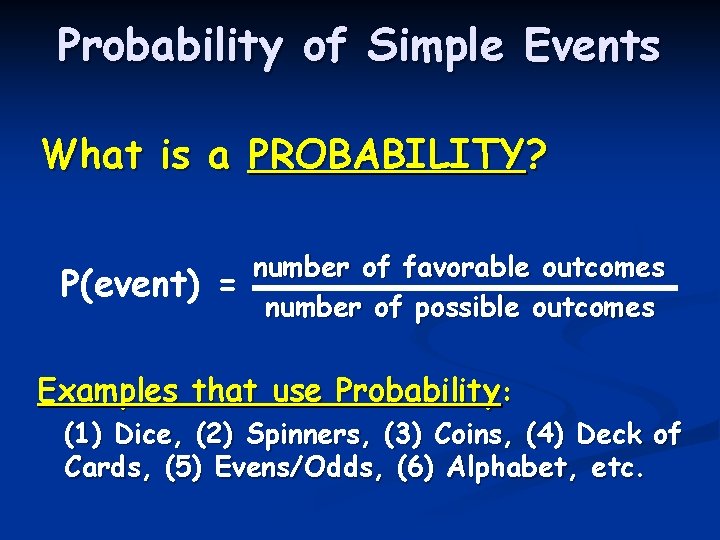 Probability of Simple Events

What is a PROBABILITY?

$P(\text{event}) = \frac{\text{number of favorable outcomes}}{\text{number of possible outcomes}}$

Examples that use Probability:

(1) Dice, (2) Spinners, (3) Coins, (4) Deck of Cards, (5) Evens/Odds, (6) Alphabet, etc.